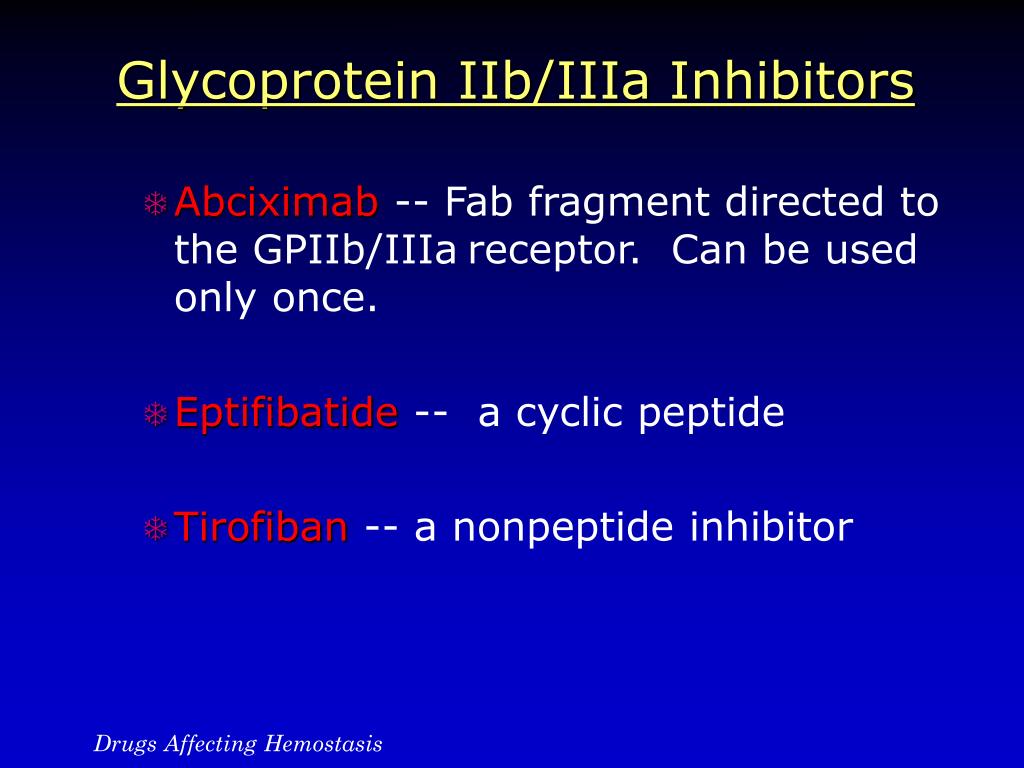 Glycoprotein IIb/IIIa Inhibitors

Abciximab -- Fab fragment directed to the GPIIb/IIIa receptor. Can be used only once.

Eptifibatide -- a cyclic peptide

Tirofiban -- a nonpeptide inhibitor

Drugs Affecting Hemostasis